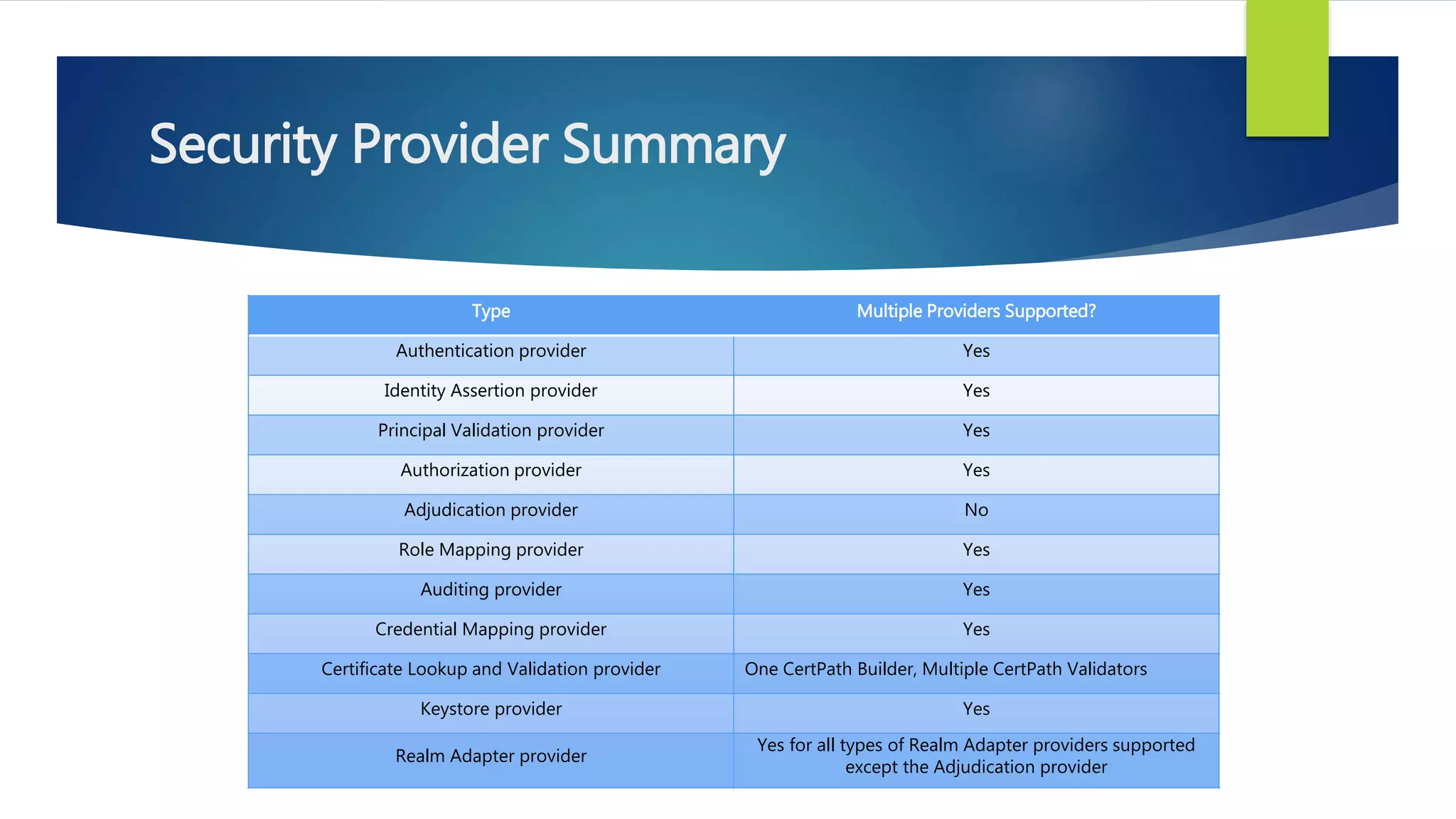 Security Provider Summary

| Type | Multiple Providers Supported? |
|---|---|
| Authentication provider | Yes |
| Identity Assertion provider | Yes |
| Principal Validation provider | Yes |
| Authorization provider | Yes |
| Adjudication provider | No |
| Role Mapping provider | Yes |
| Auditing provider | Yes |
| Credential Mapping provider | Yes |
| Certificate Lookup and Validation provider | One CertPath Builder, Multiple CertPath Validators |
| Keystore provider | Yes |
| Realm Adapter provider | Yes for all types of Realm Adapter providers supported except the Adjudication provider |